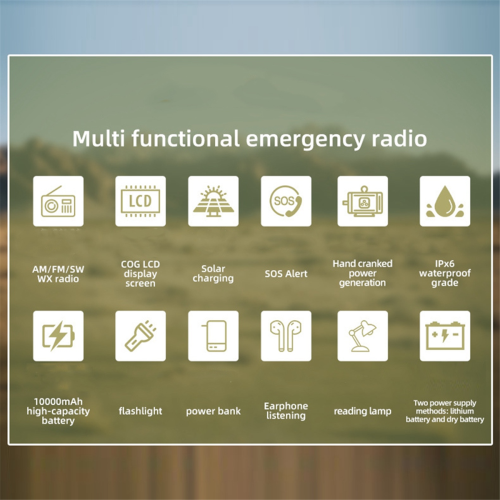 Multi functional emergency radio

LCD

SOS

AM/FM/SW WX radio

COG LCD display screen

Solar charging

SOS Alert

Hand cranked power generation

IPx6 waterproof grade

10000mAh high-capacity battery

flashlight

power bank

Earphone listening

reading lamp

Two power supply methods: lithium battery and dry battery